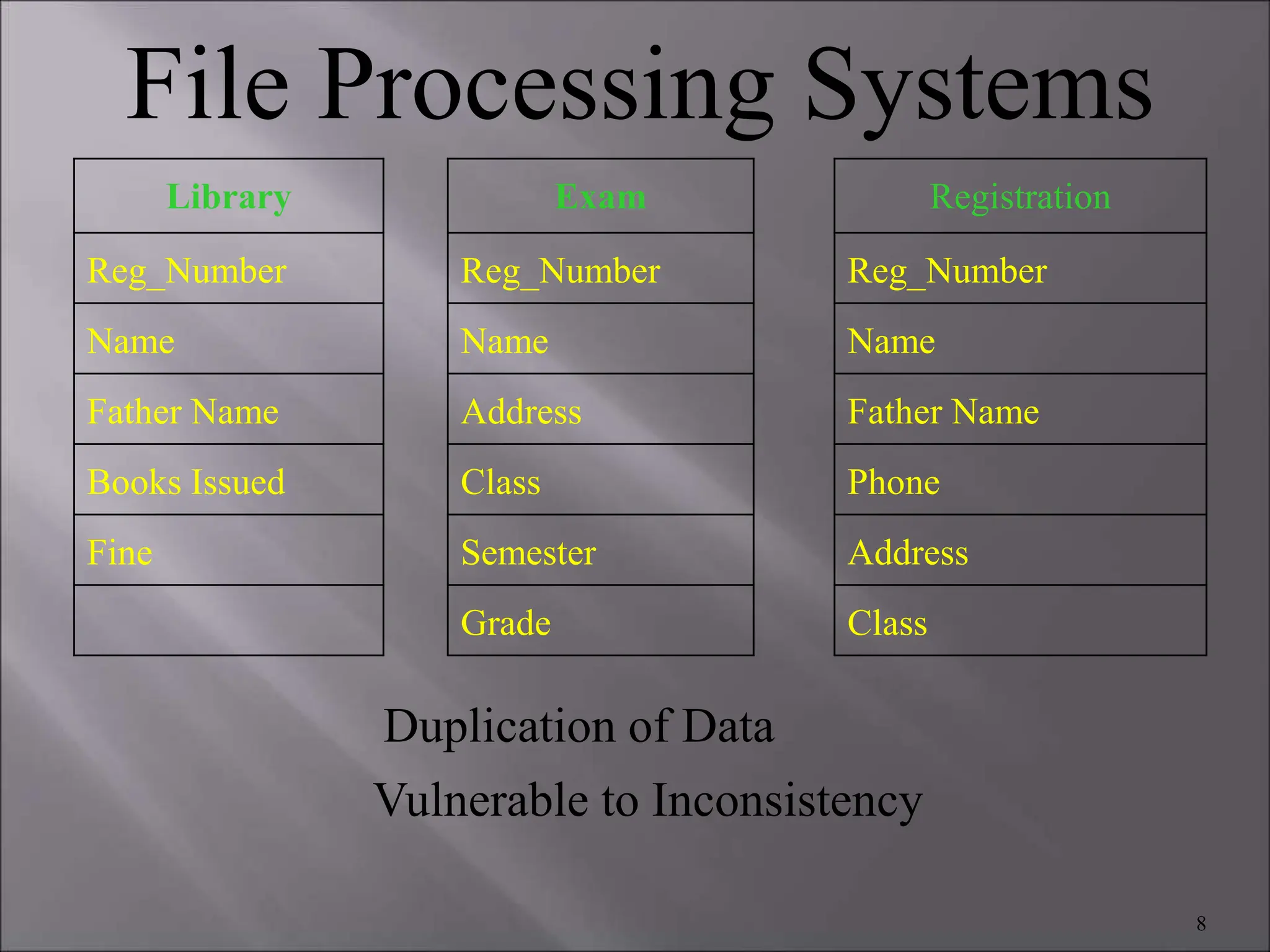 File Processing Systems

| Library |
|---|
| Reg_Number |
| Name |
| Father Name |
| Books Issued |
| Fine |
| |

| Exam |
|---|
| Reg_Number |
| Name |
| Address |
| Class |
| Semester |
| Grade |

| Registration |
|---|
| Reg_Number |
| Name |
| Father Name |
| Phone |
| Address |
| Class |

Duplication of Data

Vulnerable to Inconsistency

8